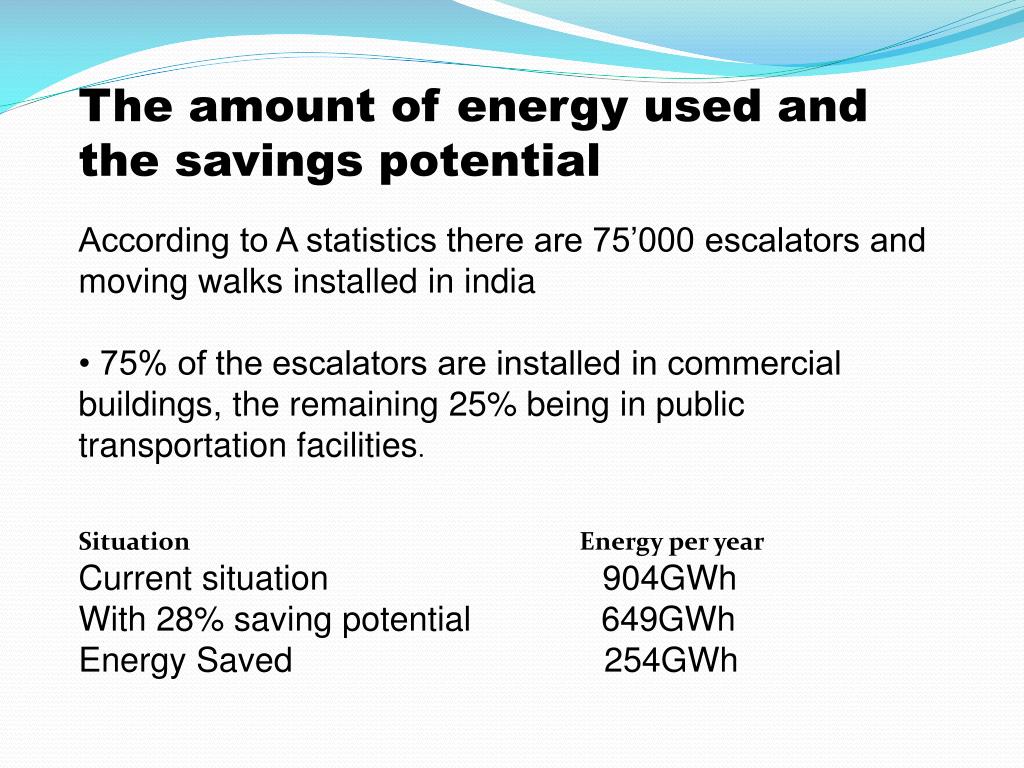 The amount of energy used and the savings potential

According to A statistics there are 75’000 escalators and moving walks installed in india

• 75% of the escalators are installed in commercial buildings, the remaining 25% being in public transportation facilities.

| Situation | Energy per year |
|---|---|
| Current situation | 904GWh |
| With 28% saving potential | 649GWh |
| Energy Saved | 254GWh |